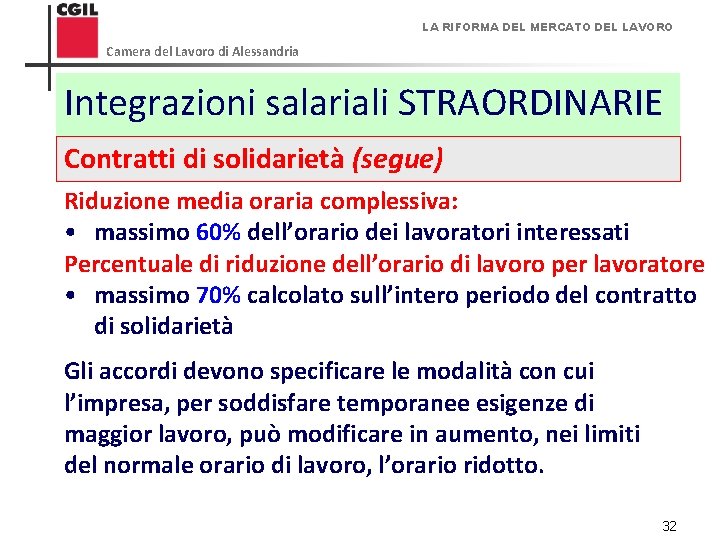 CGIL

Camera del Lavoro di Alessandria

LA RIFORMA DEL MERCATO DEL LAVORO

Integrazioni salariali STRAORDINARIE

Contratti di solidarietà (segue)

Riduzione media oraria complessiva:

• massimo 60% dell'orario dei lavoratori interessati

Percentuale di riduzione dell'orario di lavoro per lavoratore

• massimo 70% calcolato sull'intero periodo del contratto di solidarietà

Gli accordi devono specificare le modalità con cui l'impresa, per soddisfare temporanee esigenze di maggior lavoro, può modificare in aumento, nei limiti del normale orario di lavoro, l'orario ridotto.

32